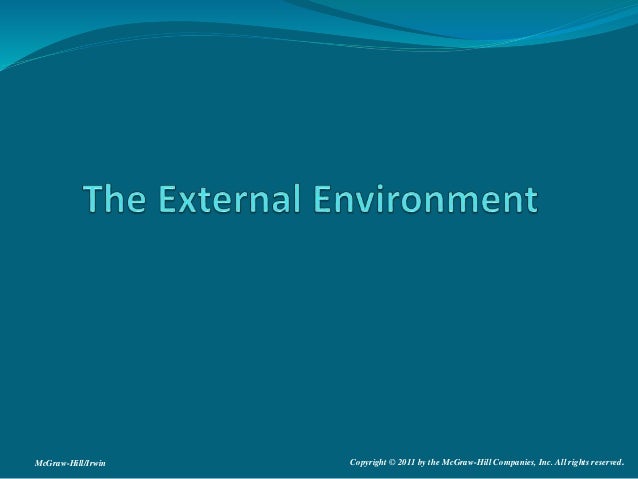 The External Environment

McGraw-Hill/Irwin

Copyright © 2011 by the McGraw-Hill Companies, Inc. All rights reserved.